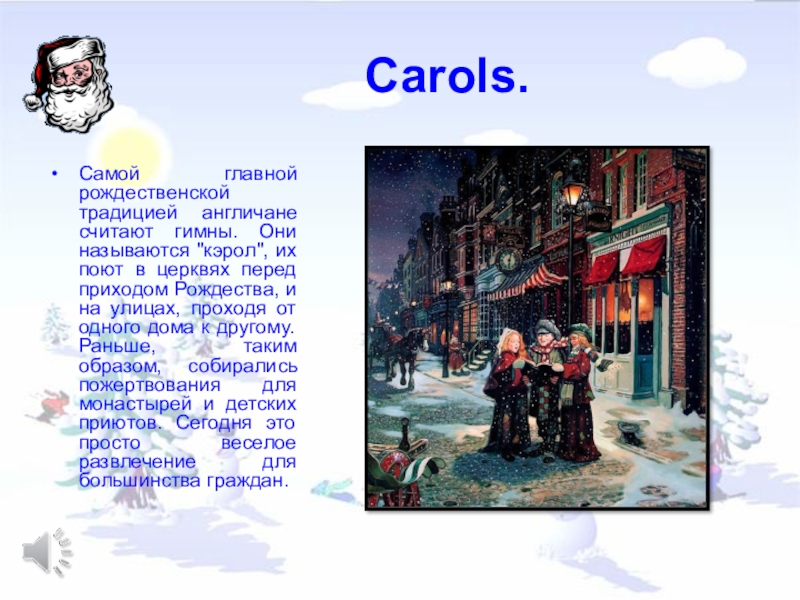 Carols.

• Самой главной рождественской традицией англичане считают гимны. Они называются "кэрол", их поют в церквях перед приходом Рождества, и на улицах, проходя от одного дома к другому. Раньше, таким образом, собирались пожертвования для монастырей и детских приютов. Сегодня это просто веселое развлечение для большинства граждан.